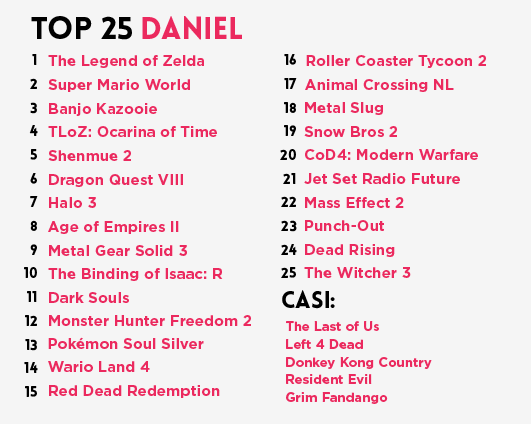 TOP 25 DANIEL

1 The Legend of Zelda
2 Super Mario World
3 Banjo Kazooie
4 TLoZ: Ocarina of Time
5 Shenmue 2
6 Dragon Quest VIII
7 Halo 3
8 Age of Empires II
9 Metal Gear Solid 3
10 The Binding of Isaac: R
11 Dark Souls
12 Monster Hunter Freedom 2
13 Pokémon Soul Silver
14 Wario Land 4
15 Red Dead Redemption

16 Roller Coaster Tycoon 2
17 Animal Crossing NL
18 Metal Slug
19 Snow Bros 2
20 CoD4: Modern Warfare
21 Jet Set Radio Future
22 Mass Effect 2
23 Punch-Out
24 Dead Rising
25 The Witcher 3

CASI:
The Last of Us
Left 4 Dead
Donkey Kong Country
Resident Evil
Grim Fandango